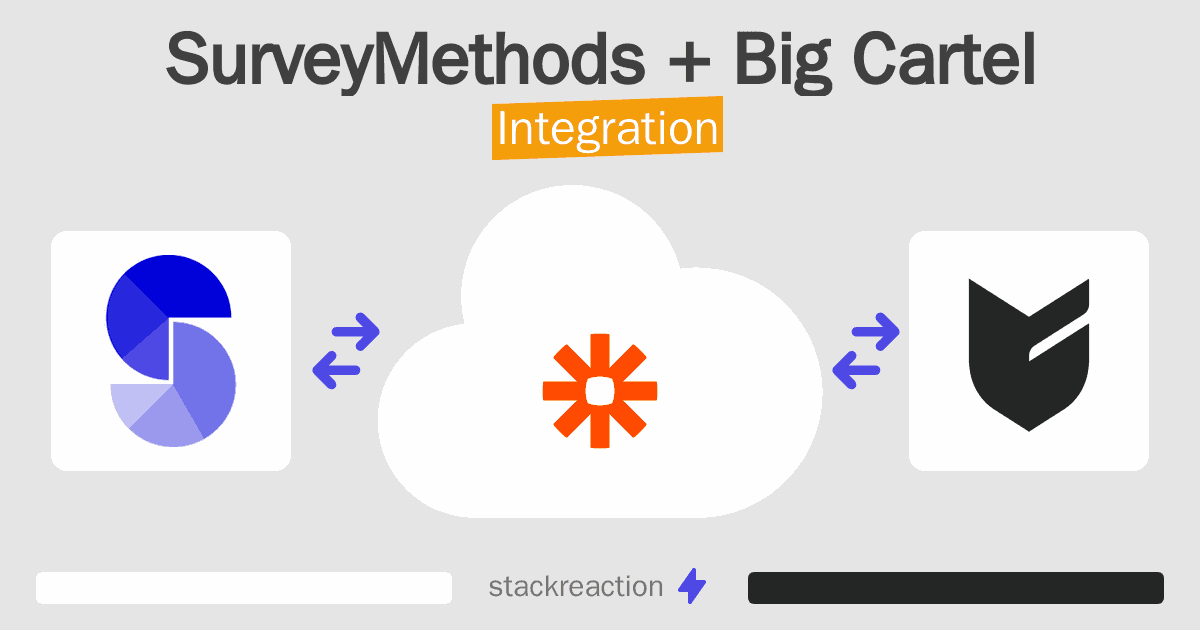 SurveyMethods + Big Cartel
Integration

stackreaction